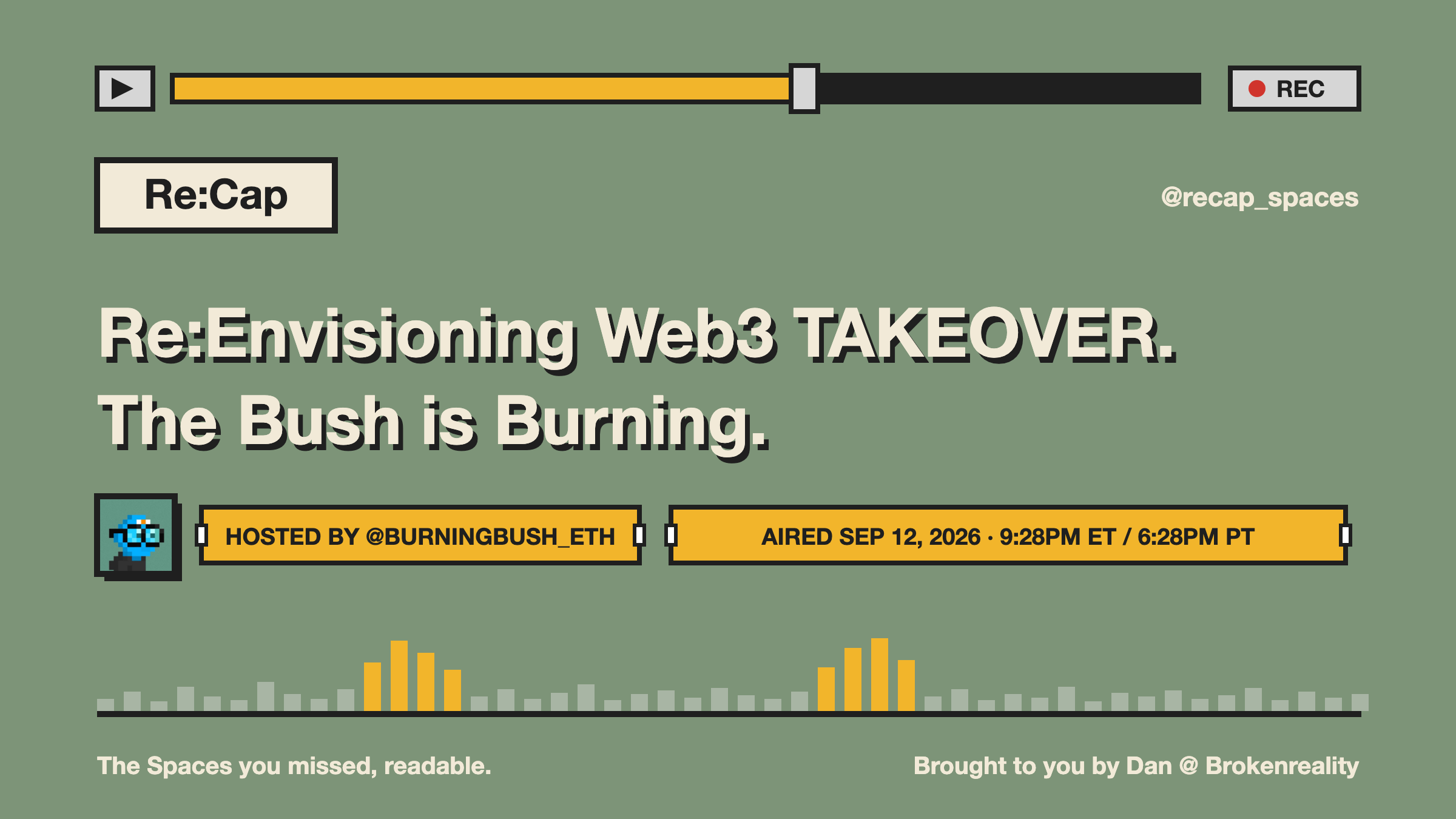 REC

Re:Cap

@recap_spaces

Re:Envisioning Web3 TAKEOVER. The Bush is Burning.

HOSTED BY @BURNINGBUSH_ETH

AIRED SEP 12, 2026 · 9:28PM ET / 6:28PM PT

The Spaces you missed, readable.

Brought to you by Dan @ Brokenreality